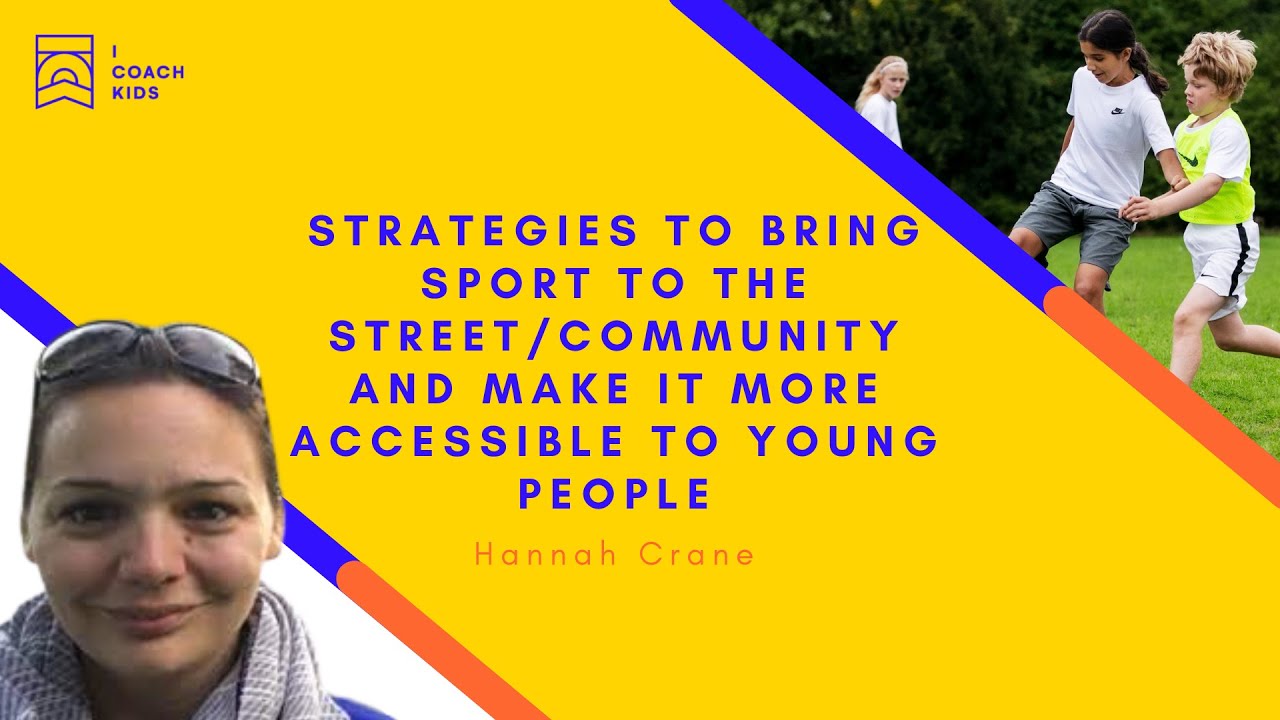 I
COACH
KIDS

STRATEGIES TO BRING SPORT TO THE STREET/COMMUNITY AND MAKE IT MORE ACCESSIBLE TO YOUNG PEOPLE

Hannah Crane